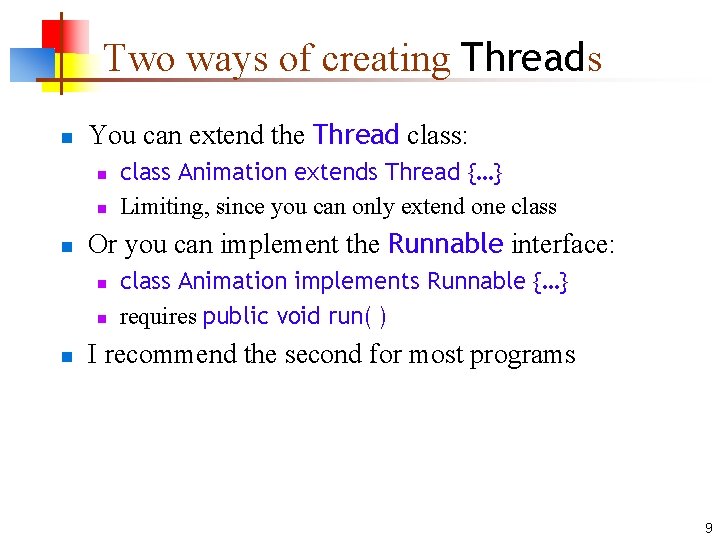 Two ways of creating Threads

- You can extend the Thread class:
  - class Animation extends Thread {…}
  - Limiting, since you can only extend one class
- Or you can implement the Runnable interface:
  - class Animation implements Runnable {…}
  - requires public void run( )
- I recommend the second for most programs

9